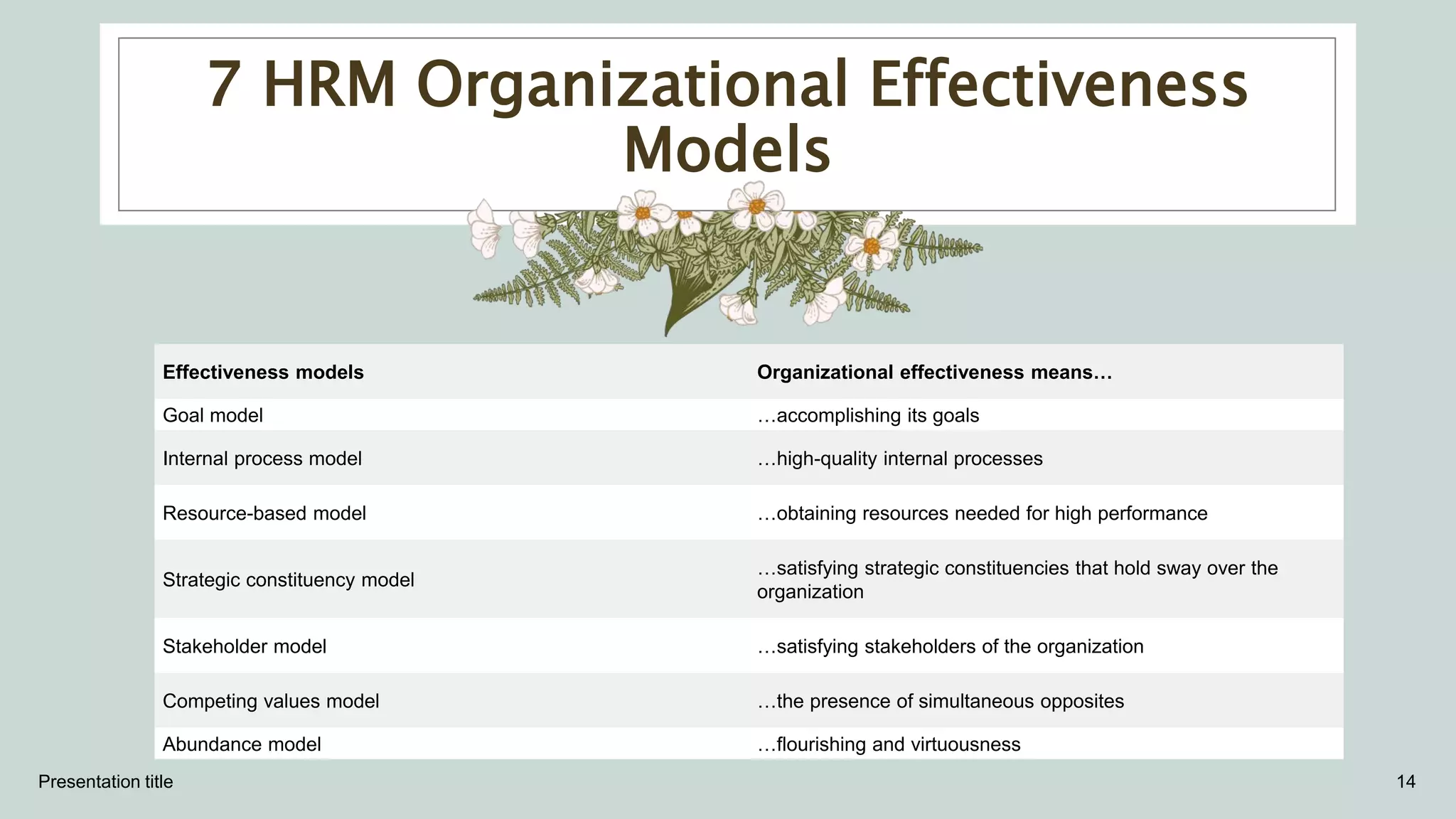 7 HRM Organizational Effectiveness Models

| Effectiveness models | Organizational effectiveness means… |
|---|---|
| Goal model | …accomplishing its goals |
| Internal process model | …high-quality internal processes |
| Resource-based model | …obtaining resources needed for high performance |
| Strategic constituency model | …satisfying strategic constituencies that hold sway over the organization |
| Stakeholder model | …satisfying stakeholders of the organization |
| Competing values model | …the presence of simultaneous opposites |
| Abundance model | …flourishing and virtuousness |

Presentation title

14